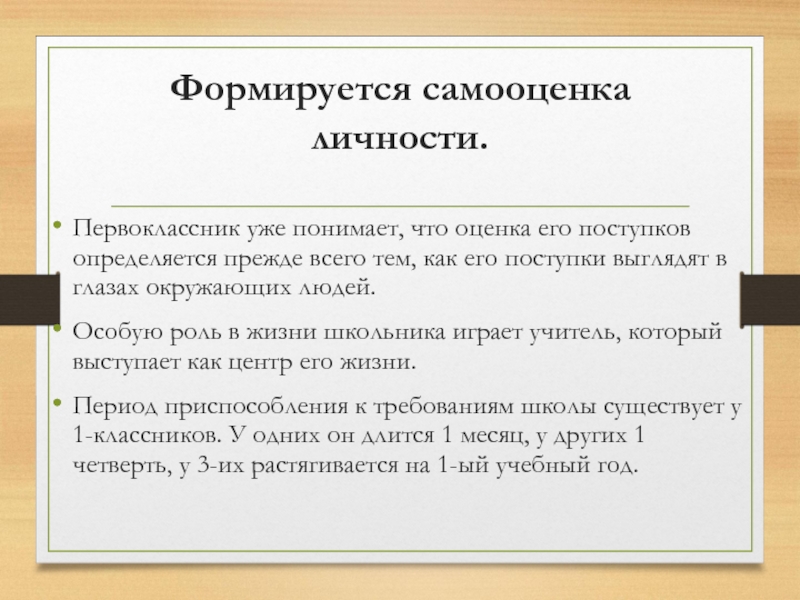 Формируется самооценка личности.

• Первоклассник уже понимает, что оценка его поступков определяется прежде всего тем, как его поступки выглядят в глазах окружающих людей.

• Особую роль в жизни школьника играет учитель, который выступает как центр его жизни.

• Период приспособления к требованиям школы существует у 1-классников. У одних он длится 1 месяц, у других 1 четверть, у 3-их растягивается на 1-ый учебный год.